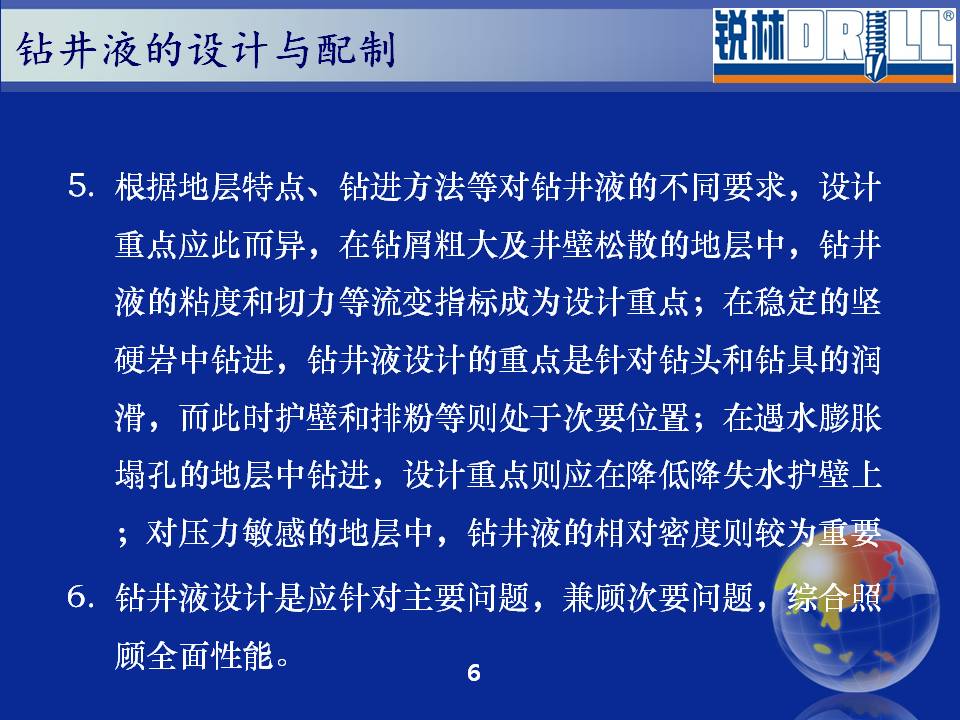 钻井液的设计与配制

锐林DRILL®

5. 根据地层特点、钻进方法等对钻井液的不同要求，设计重点应此而异，在钻屑粗大及井壁松散的地层中，钻井液的粘度和切力等流变指标成为设计重点；在稳定的坚硬岩中钻进，钻井液设计的重点是针对钻头和钻具的润滑，而此时护壁和排粉等则处于次要位置；在遇水膨胀塌孔的地层中钻进，设计重点则应在降低降失水护壁上；对压力敏感的地层中，钻井液的相对密度则较为重要

6. 钻井液设计是应针对主要问题，兼顾次要问题，综合照顾全面性能。

6